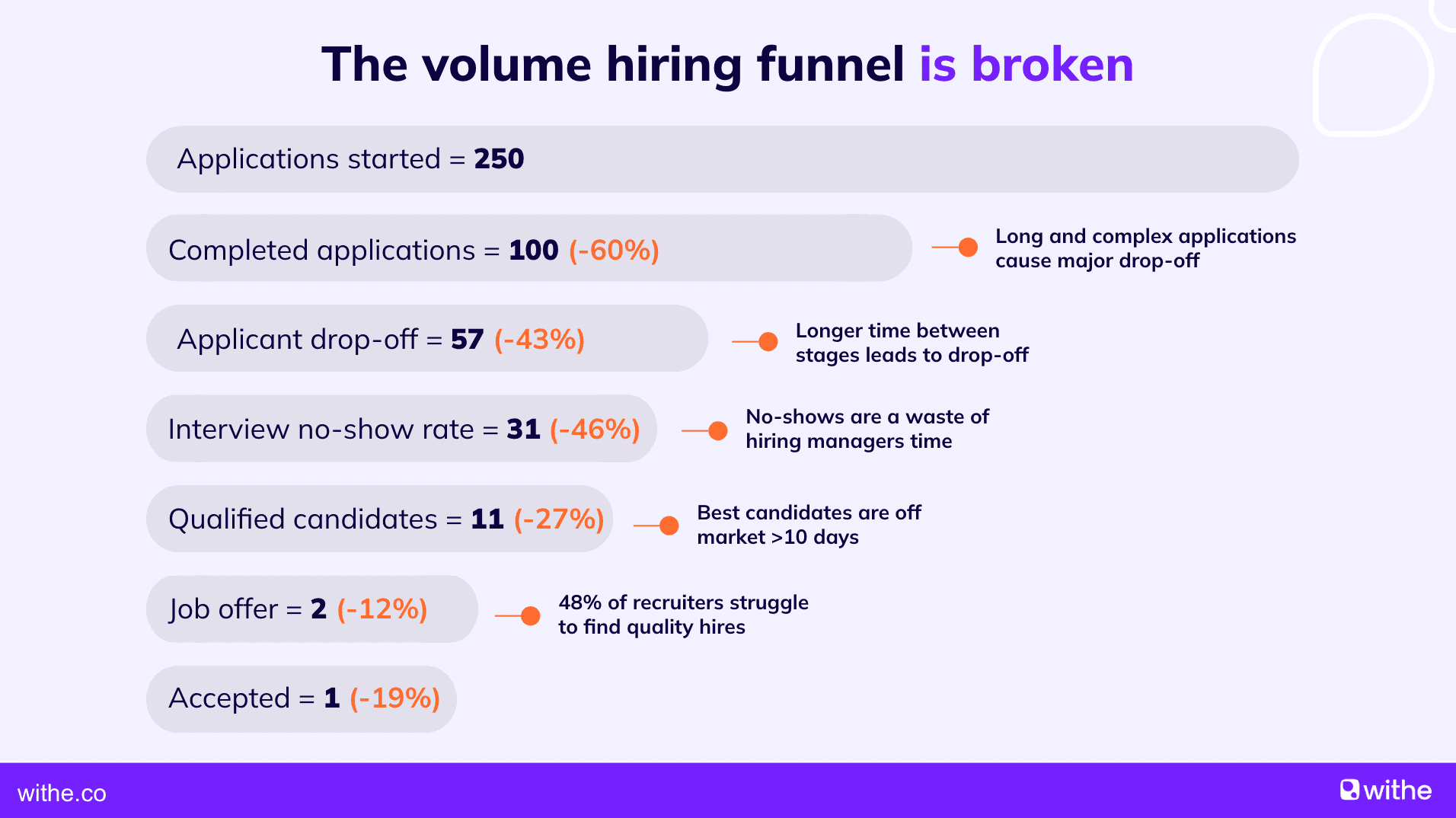 The volume hiring funnel is broken

Applications started = 250

Completed applications = 100 (-60%)

Long and complex applications cause major drop-off

Applicant drop-off = 57 (-43%)

Longer time between stages leads to drop-off

Interview no-show rate = 31 (-46%)

No-shows are a waste of hiring managers time

Qualified candidates = 11 (-27%)

Best candidates are off market >10 days

Job offer = 2 (-12%)

48% of recruiters struggle to find quality hires

Accepted = 1 (-19%)

withe.co

withe